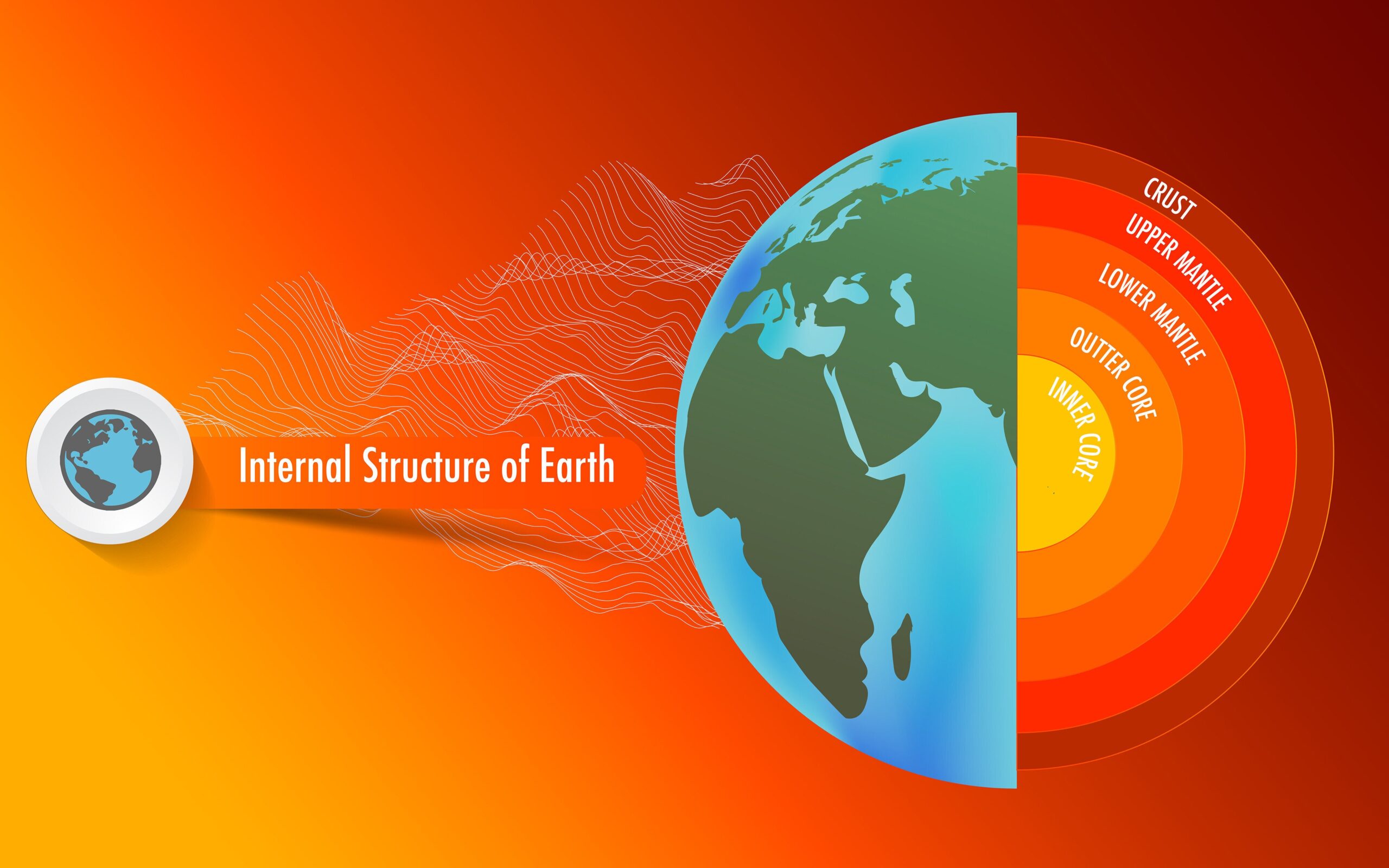 Internal Structure of Earth

CRUST
UPPER MANTLE
LOWER MANTLE
OUTTER CORE
INNER CORE